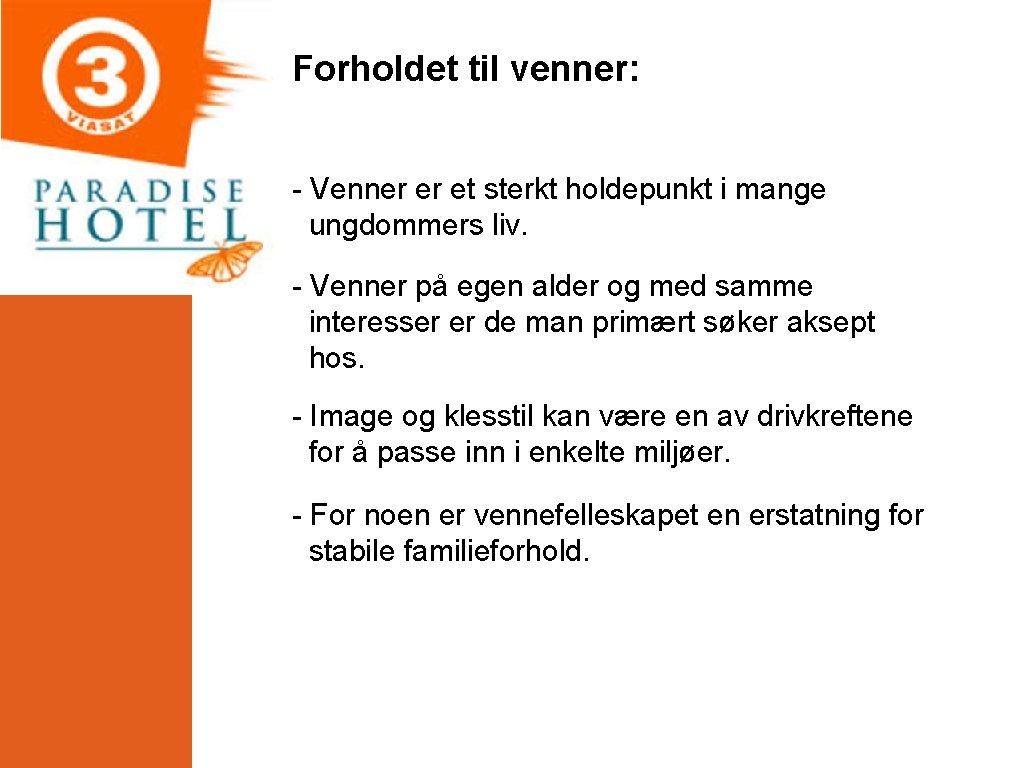 3
VIASAT

PARADISE
HOTEL

Forholdet til venner:

- Venner er et sterkt holdepunkt i mange ungdommers liv.

- Venner på egen alder og med samme interesser er de man primært søker aksept hos.

- Image og klesstil kan være en av drivkreftene for å passe inn i enkelte miljøer.

- For noen er vennefelleskapet en erstatning for stabile familieforhold.